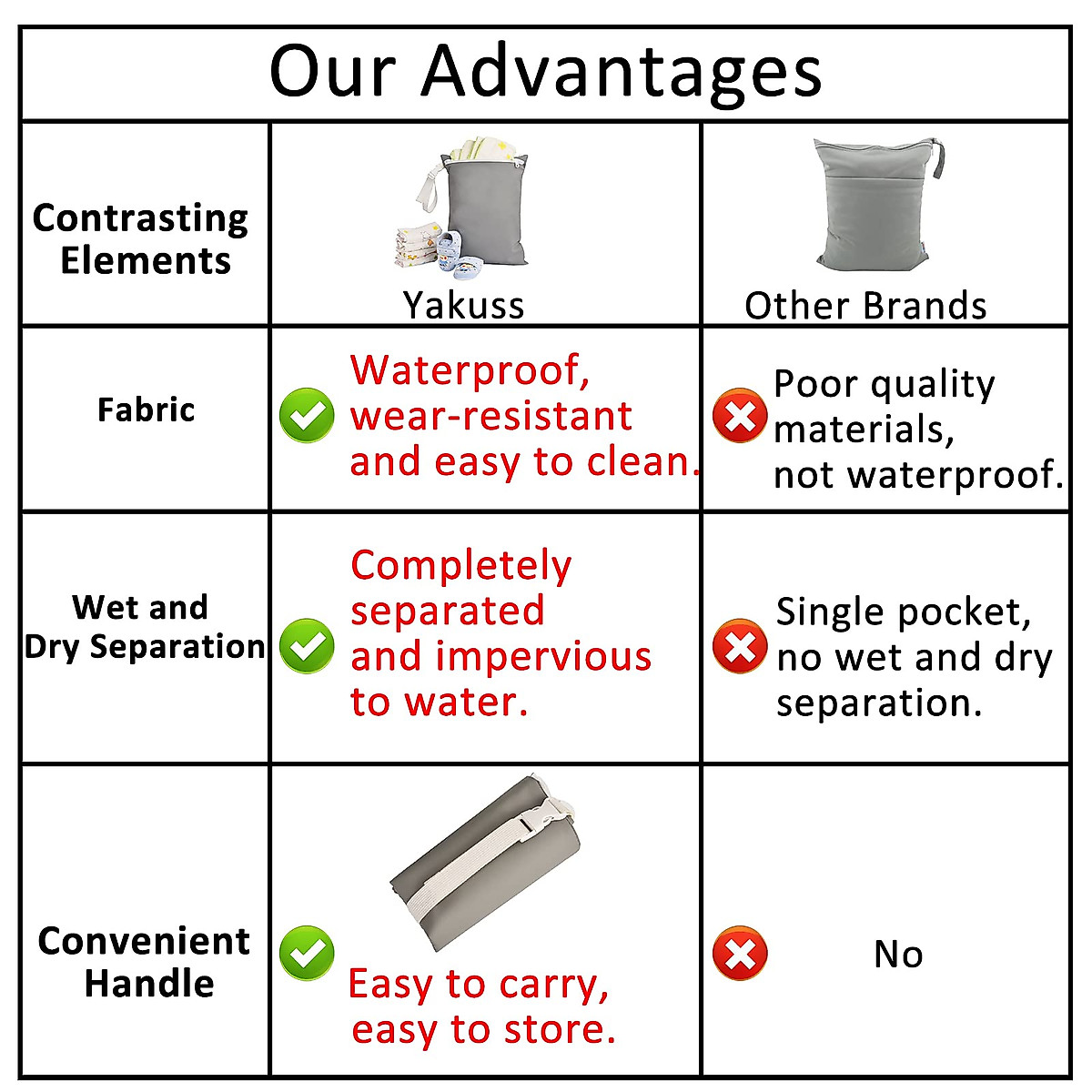 Our Advantages

| Contrasting Elements | Yakuss | Other Brands |
|---|---|---|
| Fabric | Waterproof, wear-resistant and easy to clean. | Poor quality materials, not waterproof. |
| Wet and Dry Separation | Completely separated and impervious to water. | Single pocket, no wet and dry separation. |
| Convenient Handle | Easy to carry, easy to store. | No |